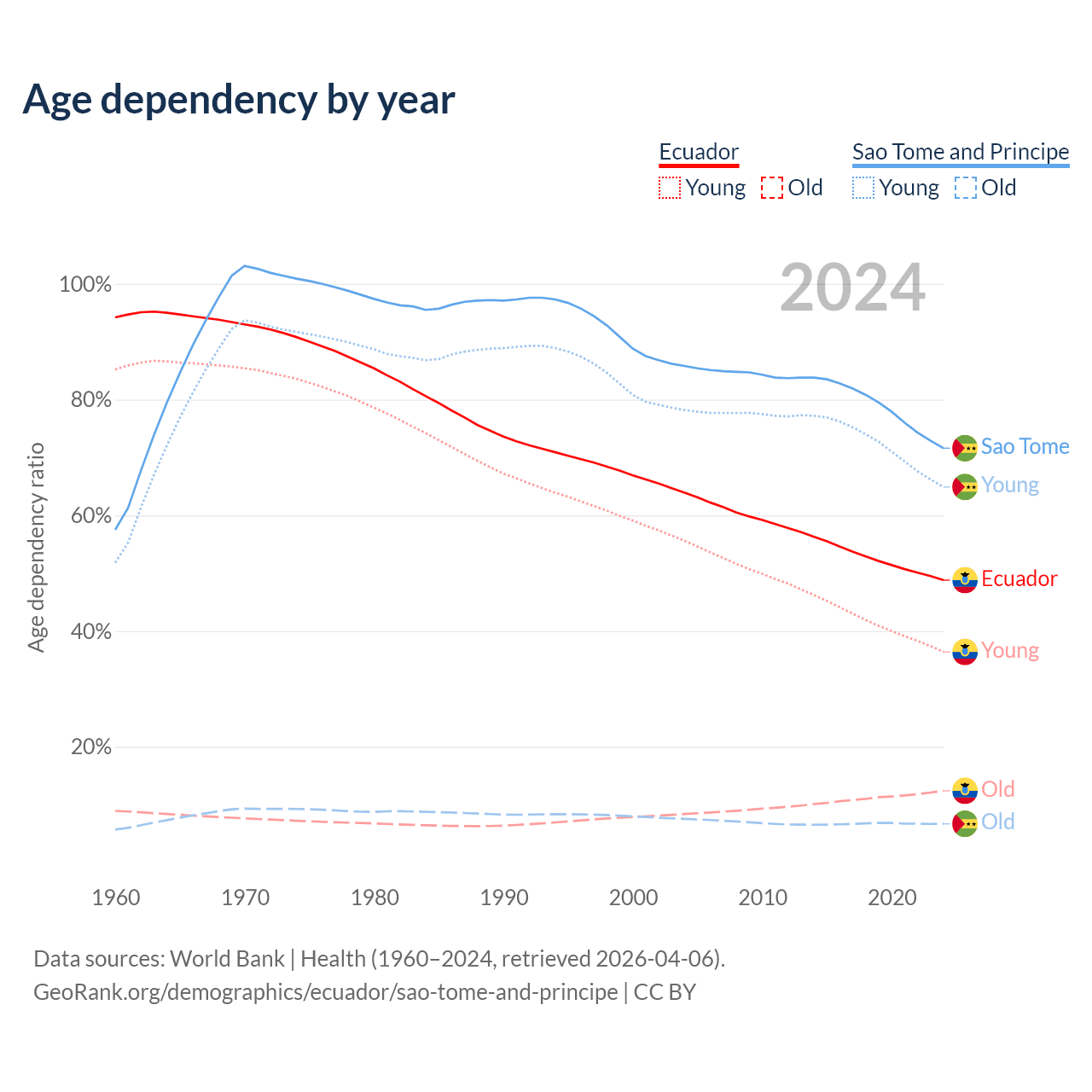 Age dependency by year

Ecuador
Young Old

Sao Tome and Principe
Young Old

2024

Age dependency ratio

100%
80%
60%
40%
20%

Sao Tome
Young
Ecuador
Young
Old
Old

1960 1970 1980 1990 2000 2010 2020

Data sources: World Bank | Health (1960–2024, retrieved 2026-04-06).
GeoRank.org/demographics/ecuador/sao-tome-and-principe | CC BY